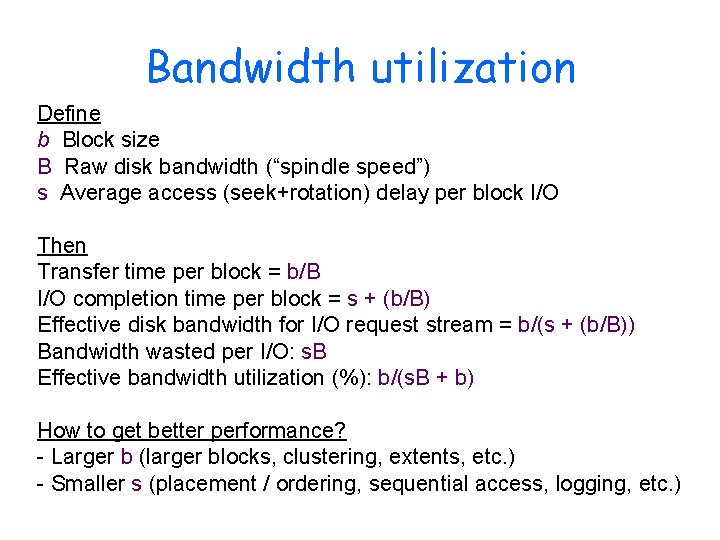 Bandwidth utilization

Define
b Block size
B Raw disk bandwidth (“spindle speed”)
s Average access (seek+rotation) delay per block I/O

Then
Transfer time per block = b/B
I/O completion time per block = s + (b/B)
Effective disk bandwidth for I/O request stream = b/(s + (b/B))
Bandwidth wasted per I/O: sB
Effective bandwidth utilization (%): b/(sB + b)

How to get better performance?
- Larger b (larger blocks, clustering, extents, etc.)
- Smaller s (placement / ordering, sequential access, logging, etc.)